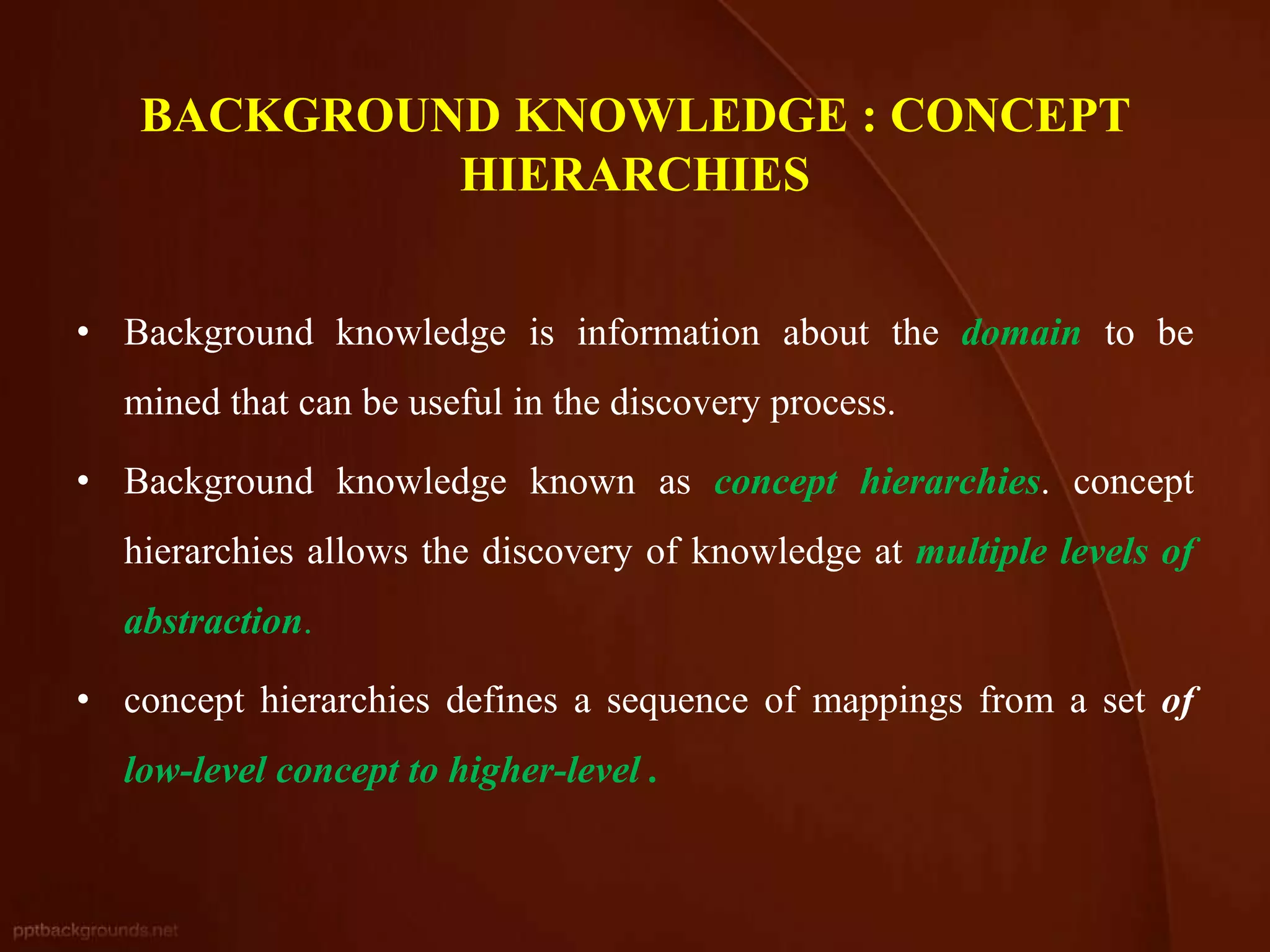 BACKGROUND KNOWLEDGE : CONCEPT HIERARCHIES

• Background knowledge is information about the domain to be mined that can be useful in the discovery process.

• Background knowledge known as concept hierarchies. concept hierarchies allows the discovery of knowledge at multiple levels of abstraction.

• concept hierarchies defines a sequence of mappings from a set of low-level concept to higher-level .

pptbackgrounds.net